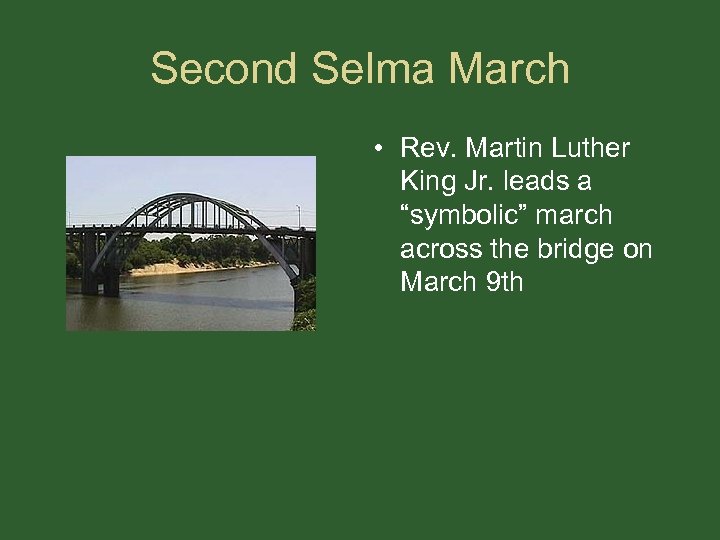 Second Selma March

• Rev. Martin Luther King Jr. leads a “symbolic” march across the bridge on March 9th